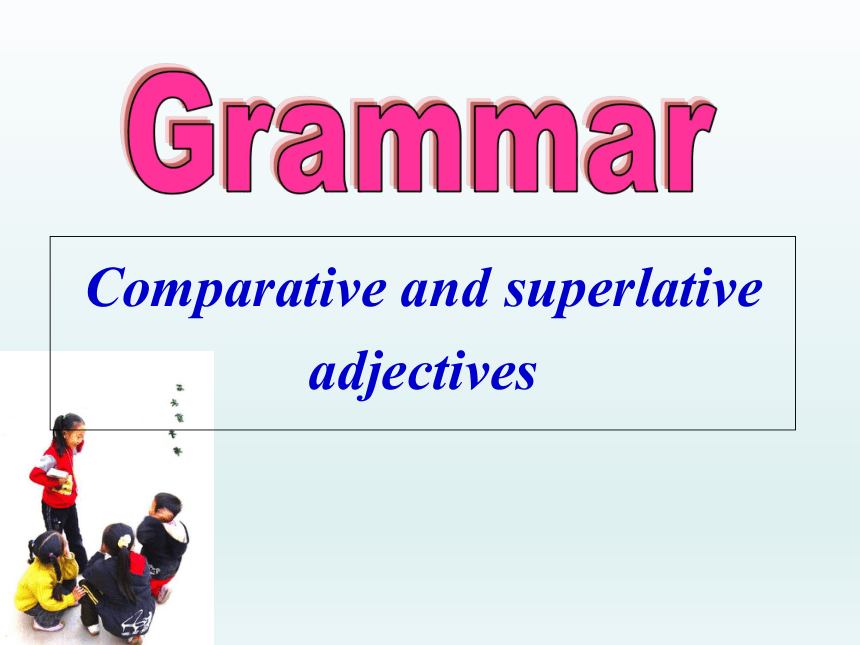 Grammar

Comparative and superlative adjectives